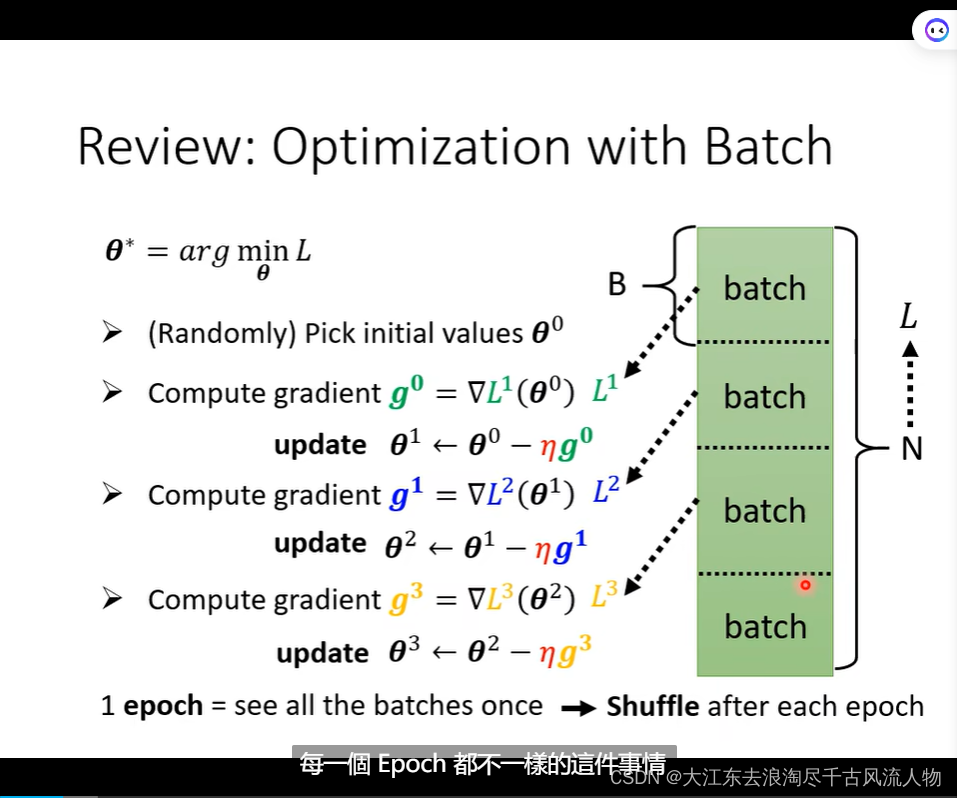 Review: Optimization with Batch

$\boldsymbol{\theta}^* = arg \min_{\boldsymbol{\theta}} L$

➢ (Randomly) Pick initial values $\boldsymbol{\theta}^0$

➢ Compute gradient $\boldsymbol{g}^0 = \nabla L^1(\boldsymbol{\theta}^0)$ $L^1$

update $\boldsymbol{\theta}^1 \leftarrow \boldsymbol{\theta}^0 - \eta \boldsymbol{g}^0$

➢ Compute gradient $\boldsymbol{g}^1 = \nabla L^2(\boldsymbol{\theta}^1)$ $L^2$

update $\boldsymbol{\theta}^2 \leftarrow \boldsymbol{\theta}^1 - \eta \boldsymbol{g}^1$

➢ Compute gradient $\boldsymbol{g}^3 = \nabla L^3(\boldsymbol{\theta}^2)$ $L^3$

update $\boldsymbol{\theta}^3 \leftarrow \boldsymbol{\theta}^2 - \eta \boldsymbol{g}^3$

B

batch

batch

batch

batch

$L$

N

1 epoch = see all the batches once → Shuffle after each epoch

每一個 Epoch 都不一樣的這件事情

CSDN @大江东去浪淘尽千古风流人物